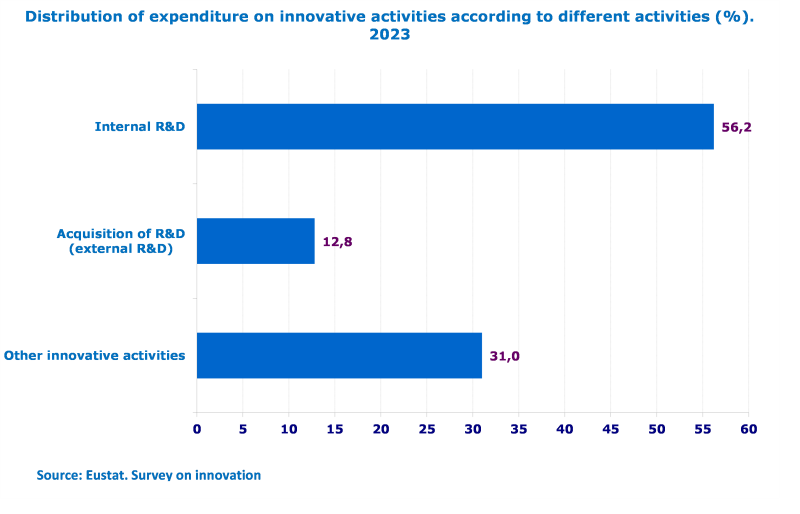 Distribution of expenditure on innovative activities according to different activities (%). 2023

Internal R&D
56,2

Acquisition of R&D (external R&D)
12,8

Other innovative activities
31,0

0 5 10 15 20 25 30 35 40 45 50 55 60

Source: Eustat. Survey on innovation